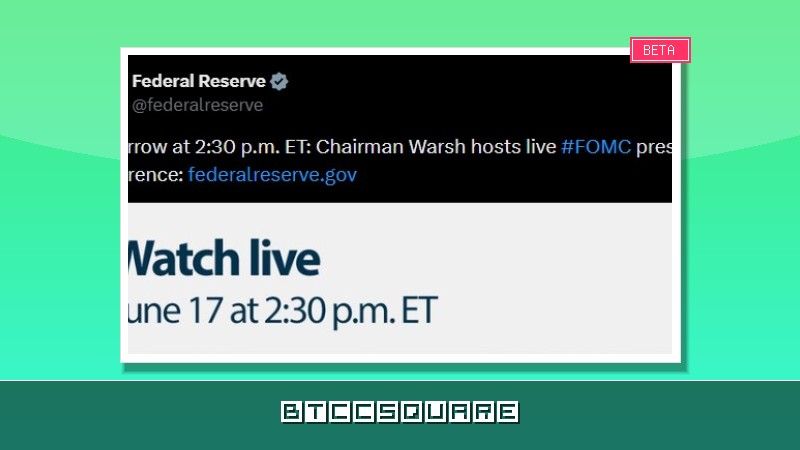 BETA

Federal Reserve
@federalreserve

rrow at 2:30 p.m. ET: Chairman Warsh hosts live #FOMC pres
rence: federalreserve.gov

Watch live
une 17 at 2:30 p.m. ET

BTCCSQUARE